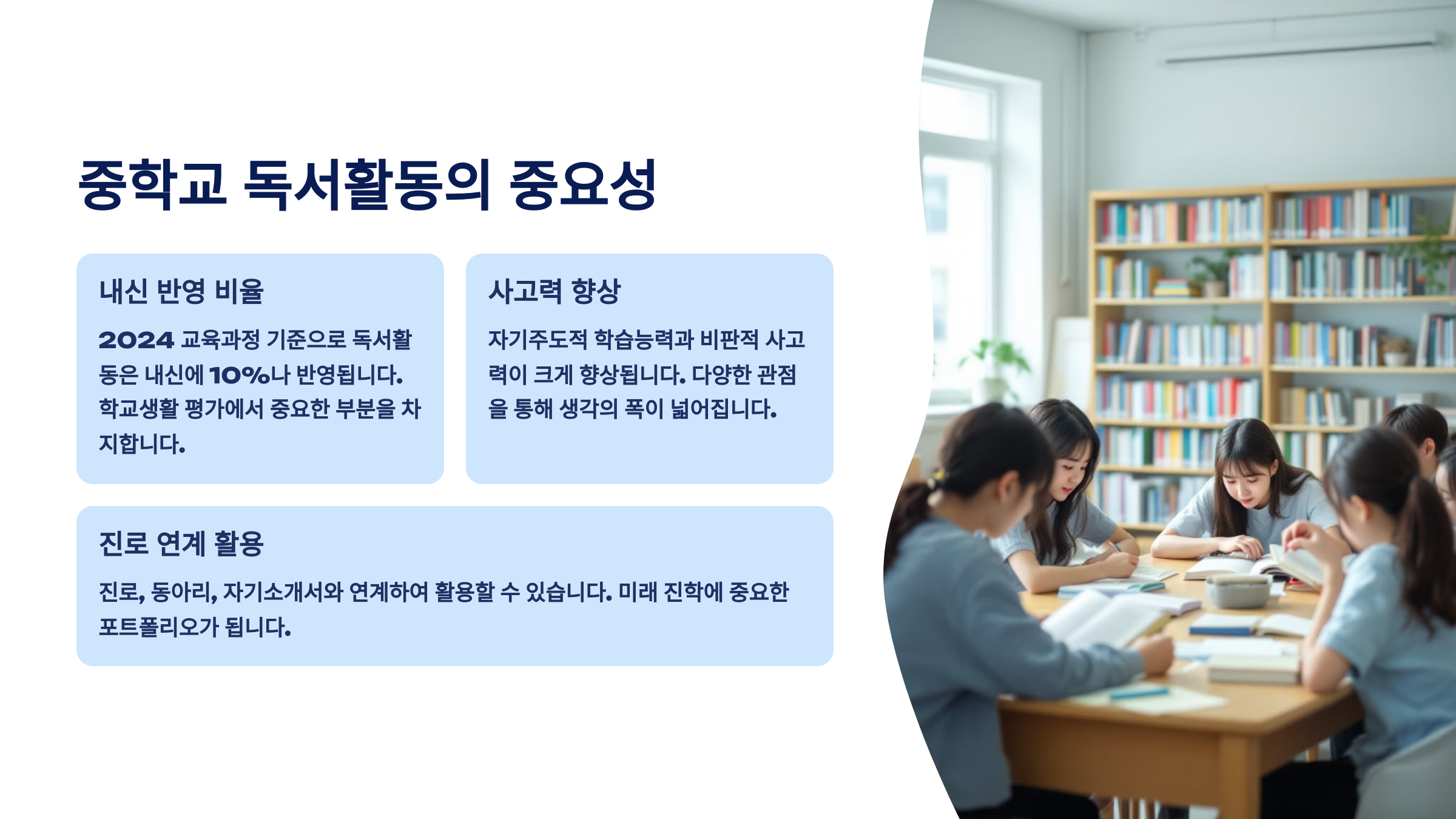 중학교 독서활동의 중요성

내신 반영 비율

2024 교육과정 기준으로 독서활동은 내신에 10%나 반영됩니다. 학교생활 평가에서 중요한 부분을 차지합니다.

사고력 향상

자기주도적 학습능력과 비판적 사고력이 크게 향상됩니다. 다양한 관점을 통해 생각의 폭이 넓어집니다.

진로 연계 활용

진로, 동아리, 자기소개서와 연계하여 활용할 수 있습니다. 미래 진학에 중요한 포트폴리오가 됩니다.